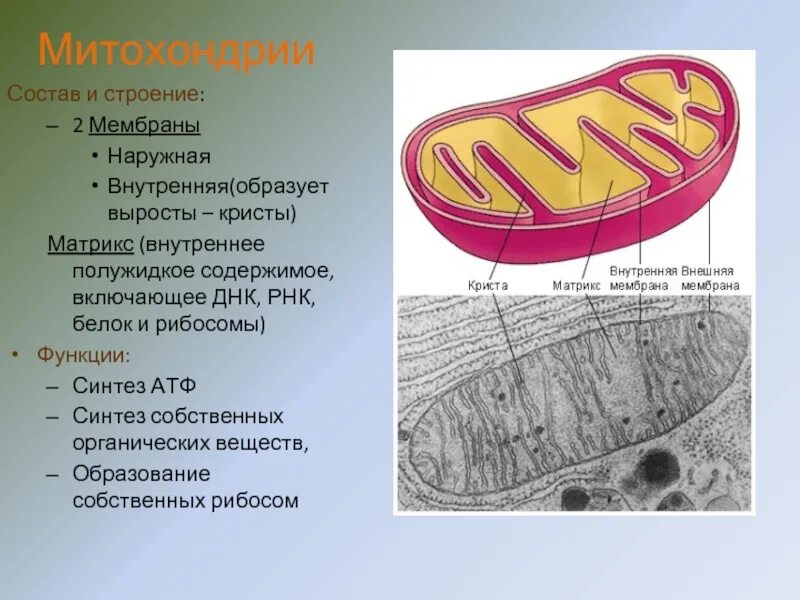 Митохондрии

Состав и строение:

– 2 Мембраны

• Наружная

• Внутренняя(образует выросты – кристы)

Матрикс (внутреннее полужидкое содержимое, включающее ДНК, РНК, белок и рибосомы)

• Функции:

– Синтез АТФ

– Синтез собственных органических веществ,

– Образование собственных рибосом

Криста

Матрикс

Внутренняя мембрана

Внешняя мембрана